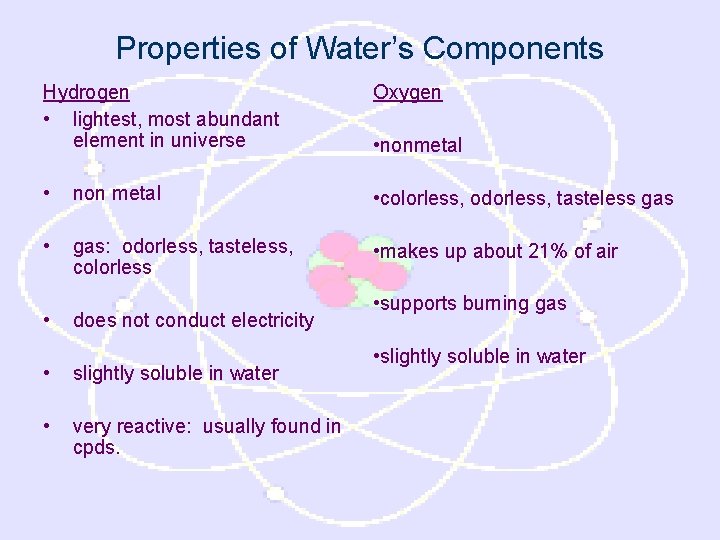 Properties of Water's Components

Hydrogen
• lightest, most abundant element in universe

• non metal

• gas: odorless, tasteless, colorless

• does not conduct electricity

• slightly soluble in water

• very reactive: usually found in cpds.

Oxygen

•nonmetal

•colorless, odorless, tasteless gas

•makes up about 21% of air

•supports burning gas

•slightly soluble in water